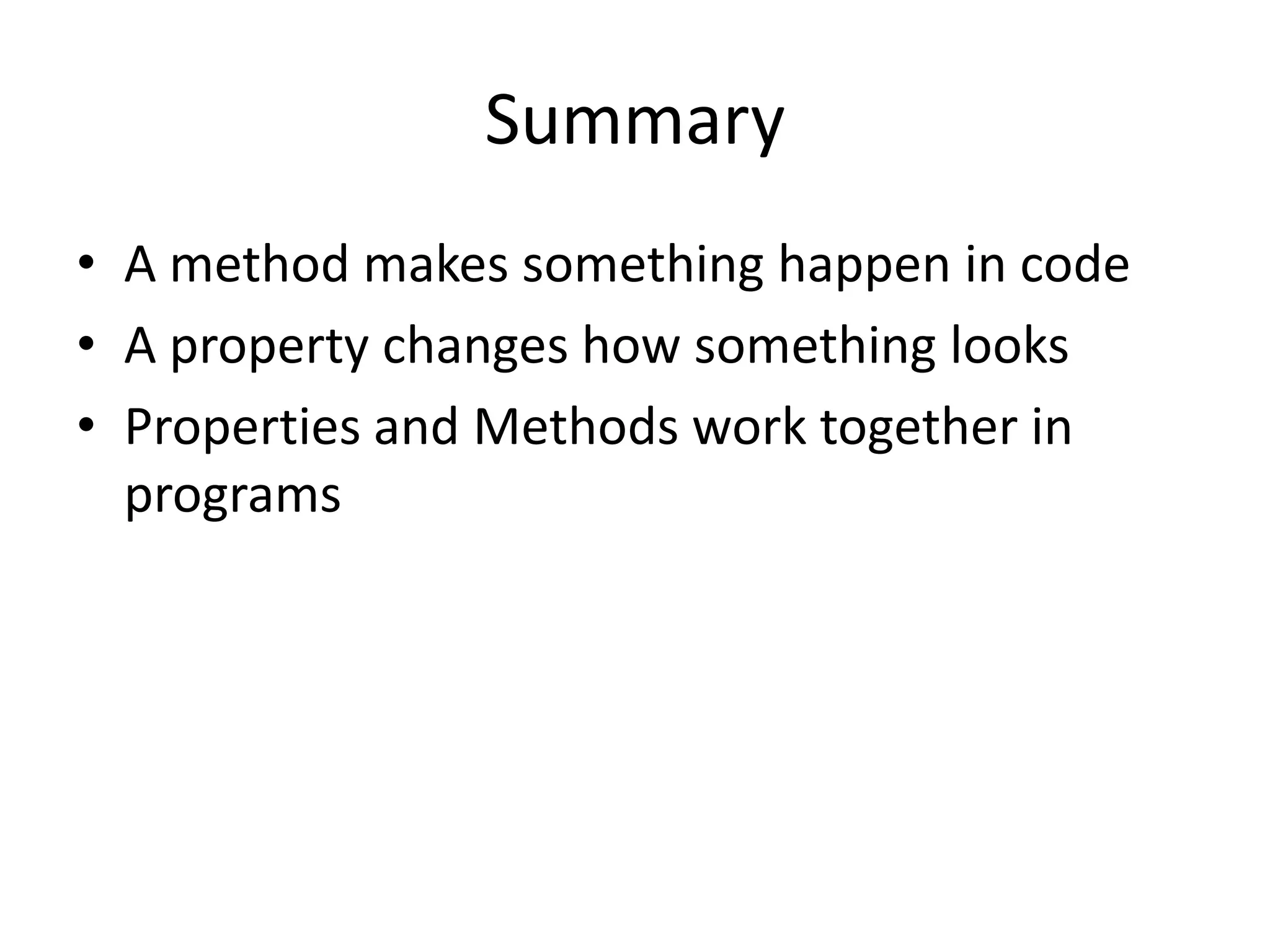 Summary

• A method makes something happen in code
• A property changes how something looks
• Properties and Methods work together in programs